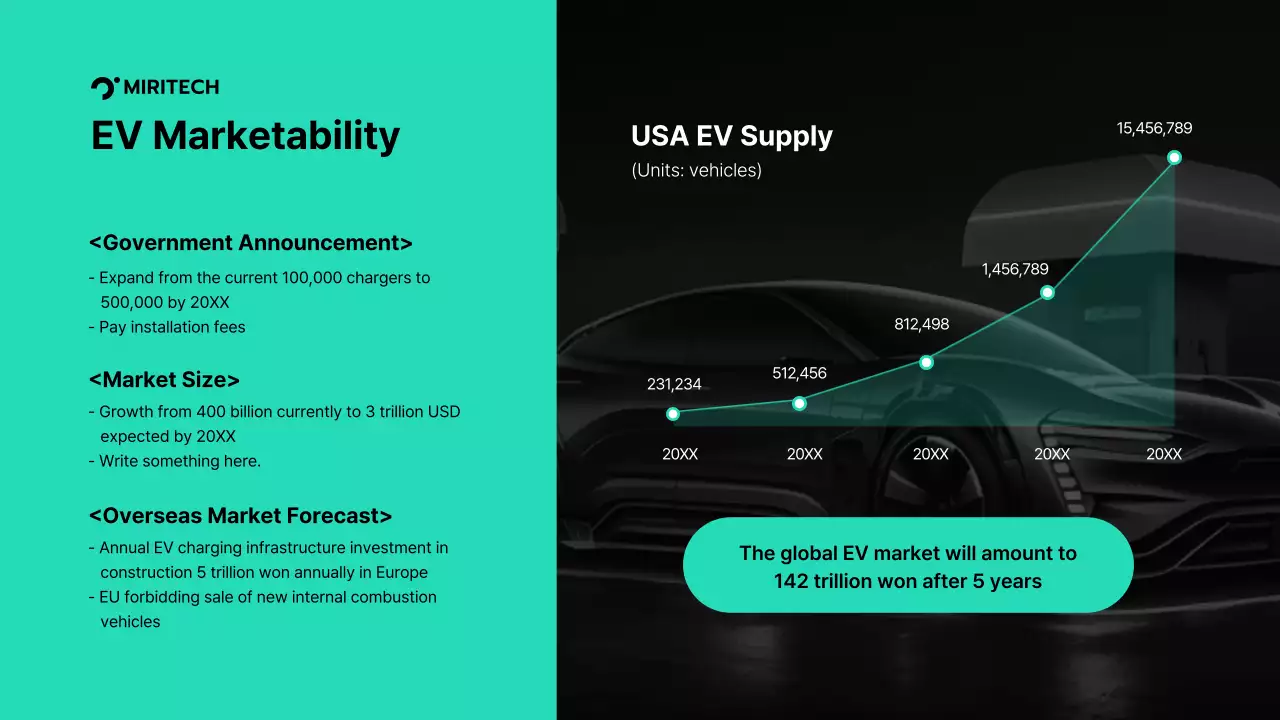 MIRITECH

EV Marketability

<Government Announcement>

- Expand from the current 100,000 chargers to 500,000 by 20XX
- Pay installation fees

<Market Size>

- Growth from 400 billion currently to 3 trillion USD expected by 20XX
- Write something here.

<Overseas Market Forecast>

- Annual EV charging infrastructure investment in construction 5 trillion won annually in Europe
- EU forbidding sale of new internal combustion vehicles

USA EV Supply
(Units: vehicles)

231,234
512,456
812,498
1,456,789
15,456,789

20XX
20XX
20XX
20XX
20XX

The global EV market will amount to 142 trillion won after 5 years